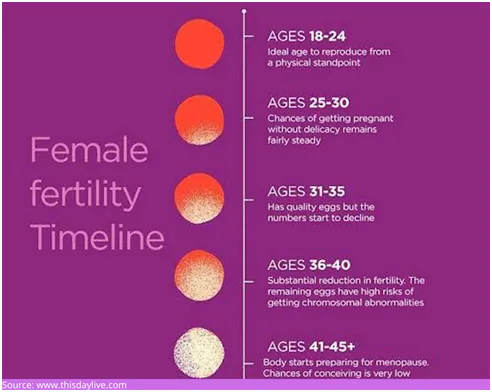 Female fertility Timeline

AGES 18-24
Ideal age to reproduce from a physical standpoint

AGES 25-30
Chances of getting pregnant without delicacy remains fairly steady

AGES 31-35
Has quality eggs but the numbers start to decline

AGES 36-40
Substantial reduction in fertility. The remaining eggs have high risks of getting chromosomal abnormalities

AGES 41-45+
Body starts preparing for menopause. Chances of conceiving is very low

Source: www.thisdaylive.com